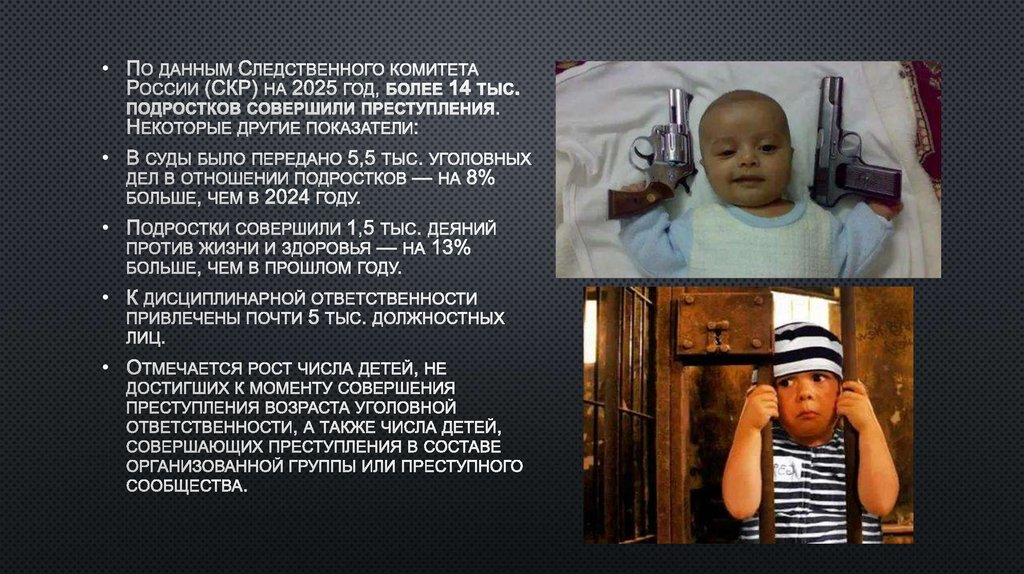 • По данным Следственного комитета России (СКР) на 2025 год, более 14 тыс. подростков совершили преступления. Некоторые другие показатели:

• В суды было передано 5,5 тыс. уголовных дел в отношении подростков — на 8% больше, чем в 2024 году.

• Подростки совершили 1,5 тыс. деяний против жизни и здоровья — на 13% больше, чем в прошлом году.

• К дисциплинарной ответственности привлечены почти 5 тыс. должностных лиц.

• Отмечается рост числа детей, не достигших к моменту совершения преступления возраста уголовной ответственности, а также числа детей, совершающих преступления в составе организованной группы или преступного сообщества.